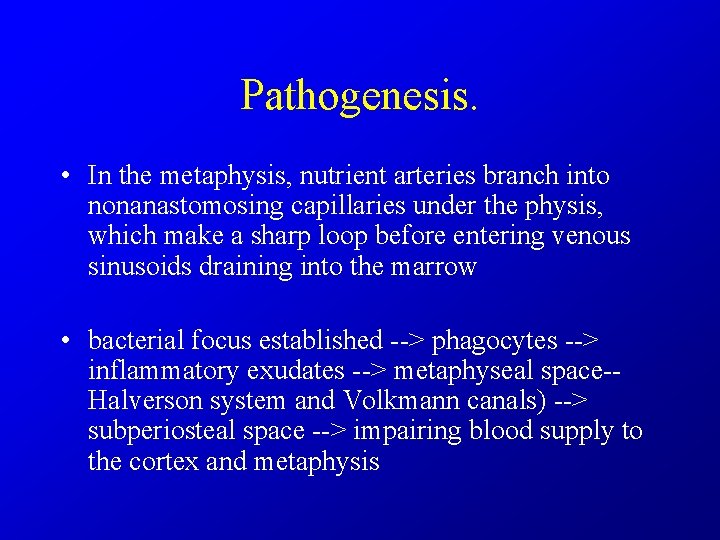 Pathogenesis.

• In the metaphysis, nutrient arteries branch into nonanastomosing capillaries under the physis, which make a sharp loop before entering venous sinusoids draining into the marrow

• bacterial focus established --> phagocytes --> inflammatory exudates --> metaphyseal space-- Halverson system and Volkmann canals) --> subperiosteal space --> impairing blood supply to the cortex and metaphysis